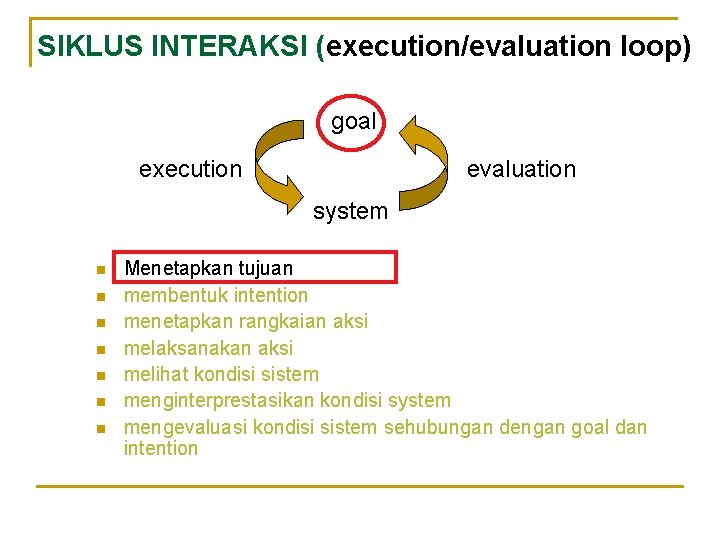 SIKLUS INTERAKSI (execution/evaluation loop)

goal

execution

evaluation

system

- Menetapkan tujuan
- membentuk intention
- menetapkan rangkaian aksi
- melaksanakan aksi
- melihat kondisi sistem
- menginterprestasikan kondisi system
- mengevaluasi kondisi sistem sehubungan dengan goal dan intention